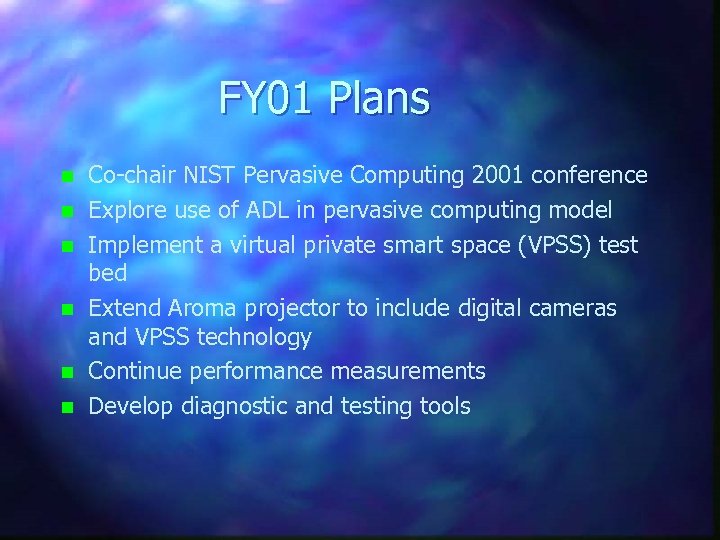 FY01 Plans

- Co-chair NIST Pervasive Computing 2001 conference
- Explore use of ADL in pervasive computing model
- Implement a virtual private smart space (VPSS) test bed
- Extend Aroma projector to include digital cameras and VPSS technology
- Continue performance measurements
- Develop diagnostic and testing tools